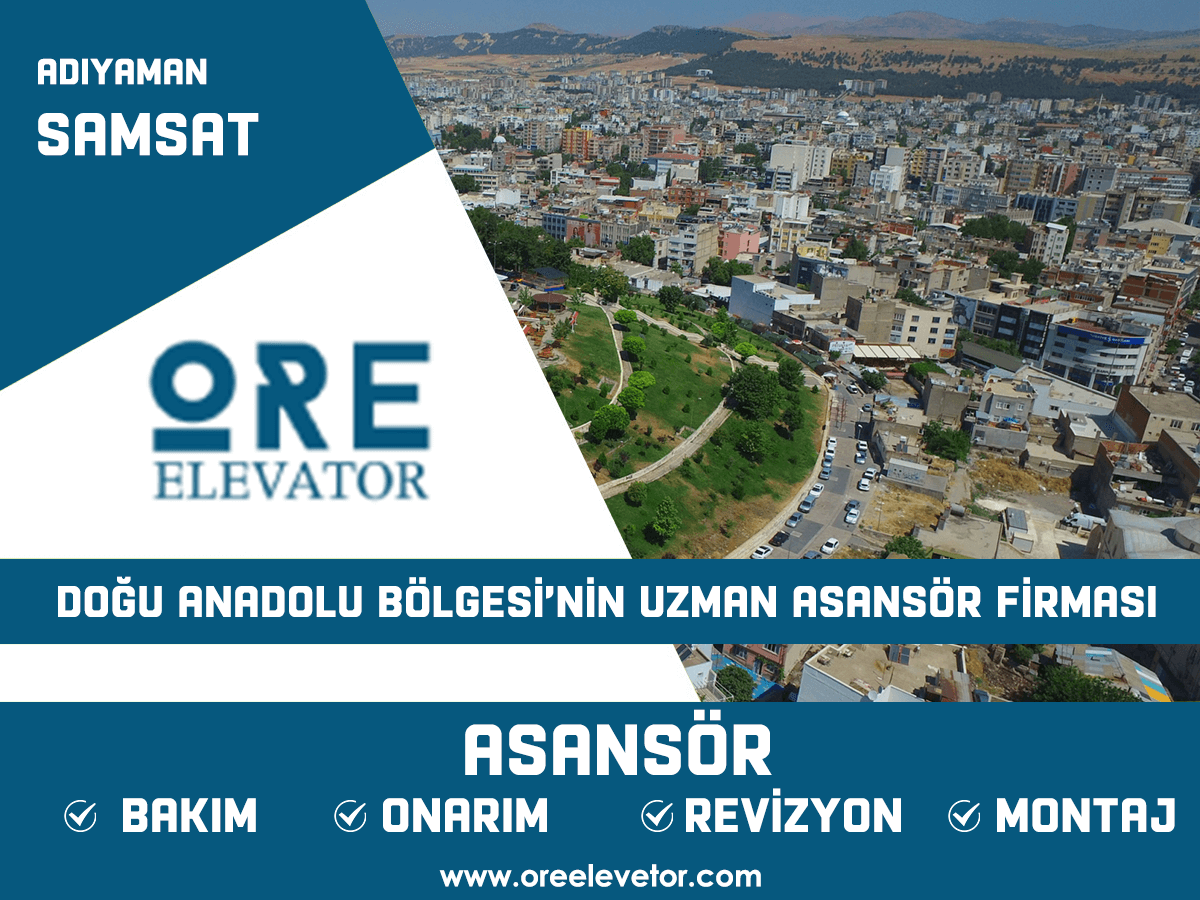 ADIYAMAN
SAMSAT

ORE
ELEVATOR

DOĞU ANADOLU BÖLGESİ'NİN UZMAN ASANSÖR FİRMASI

ASANSÖR

BAKIM ONARIM REVİZYON MONTAJ

www.oreelevetor.com